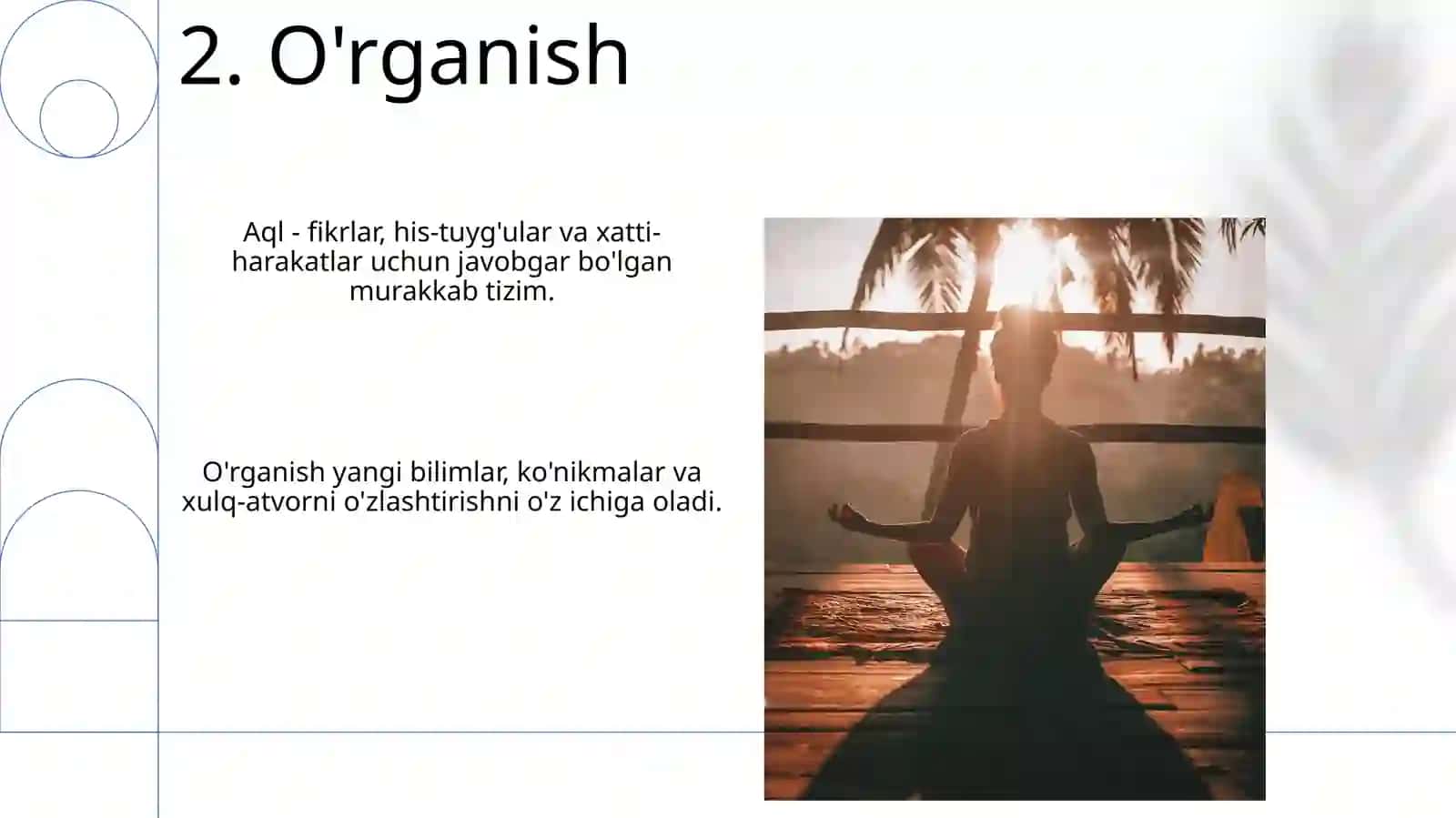 2. O'rganish

Aql - fikrlar, his-tuyg'ular va xatti-harakatlar uchun javobgar bo'lgan murakkab tizim.

O'rganish yangi bilimlar, ko'nikmalar va xulq-atvorni o'zlashtirishni o'z ichiga oladi.